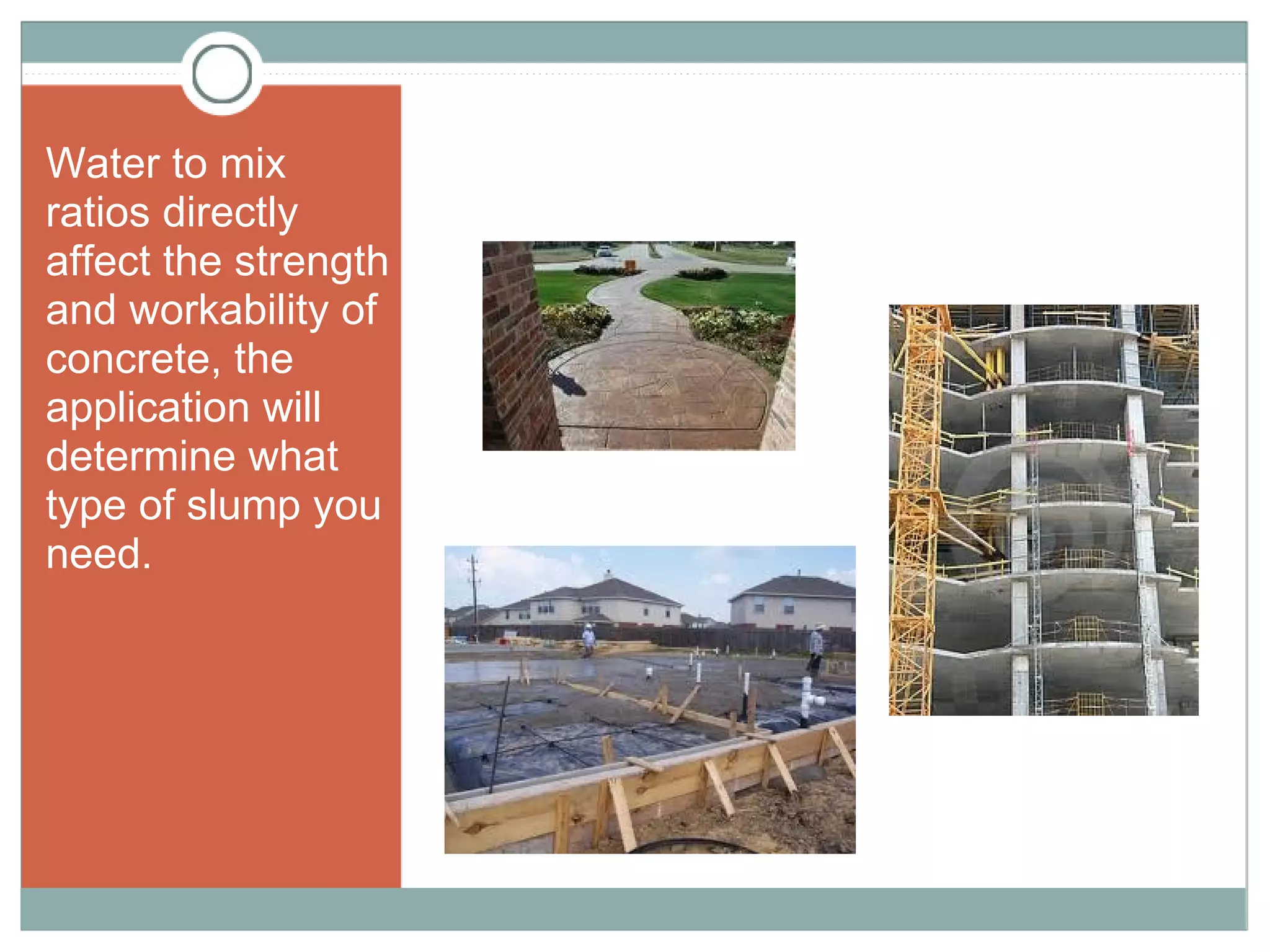 Water to mix ratios directly affect the strength and workability of concrete, the application will determine what type of slump you need.